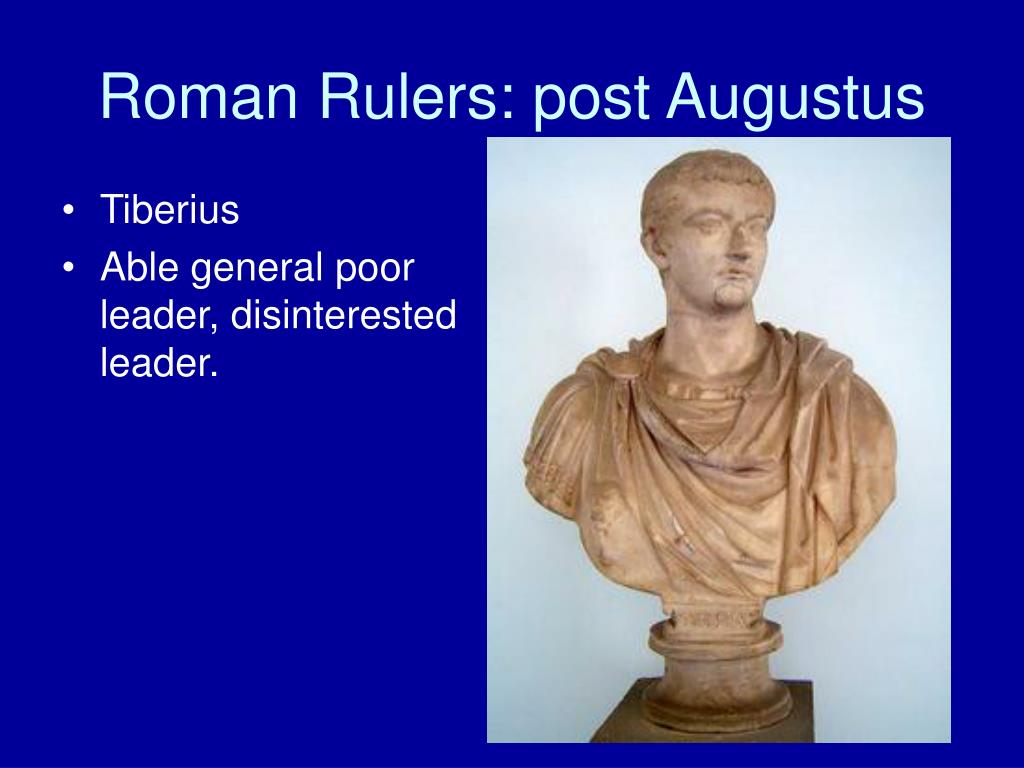 Roman Rulers: post Augustus

• Tiberius
• Able general poor leader, disinterested leader.